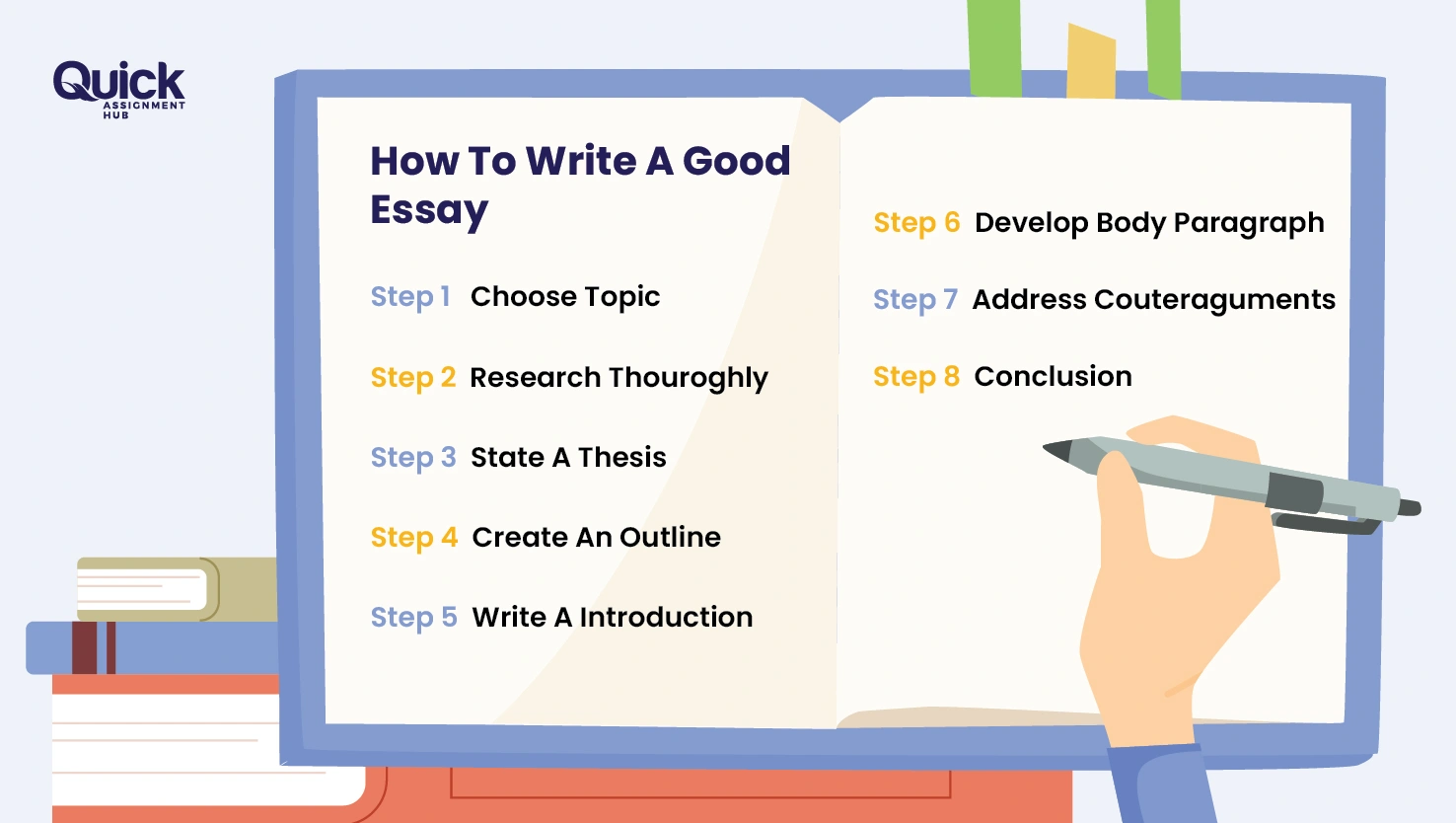 Quick
ASSIGNMENT HUB

How To Write A Good Essay

Step 1 Choose Topic

Step 2 Research Thouroghly

Step 3 State A Thesis

Step 4 Create An Outline

Step 5 Write A Introduction

Step 6 Develop Body Paragraph

Step 7 Address Couteraguments

Step 8 Conclusion